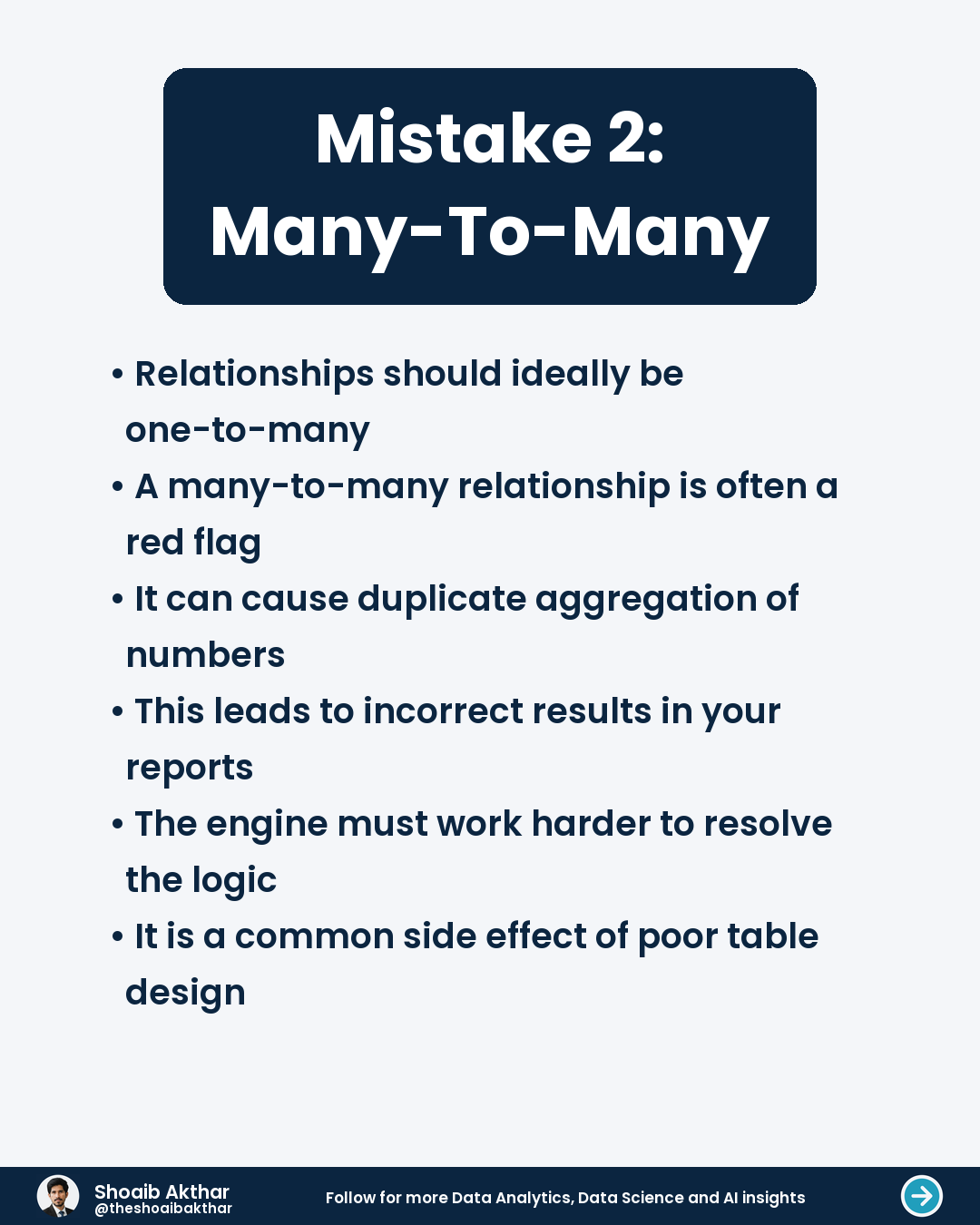 Mistake 2:
Many-To-Many

• Relationships should ideally be one-to-many
• A many-to-many relationship is often a red flag
• It can cause duplicate aggregation of numbers
• This leads to incorrect results in your reports
• The engine must work harder to resolve the logic
• It is a common side effect of poor table design

Shoaib Akthar
@theshoaibakthar

Follow for more Data Analytics, Data Science and AI insights